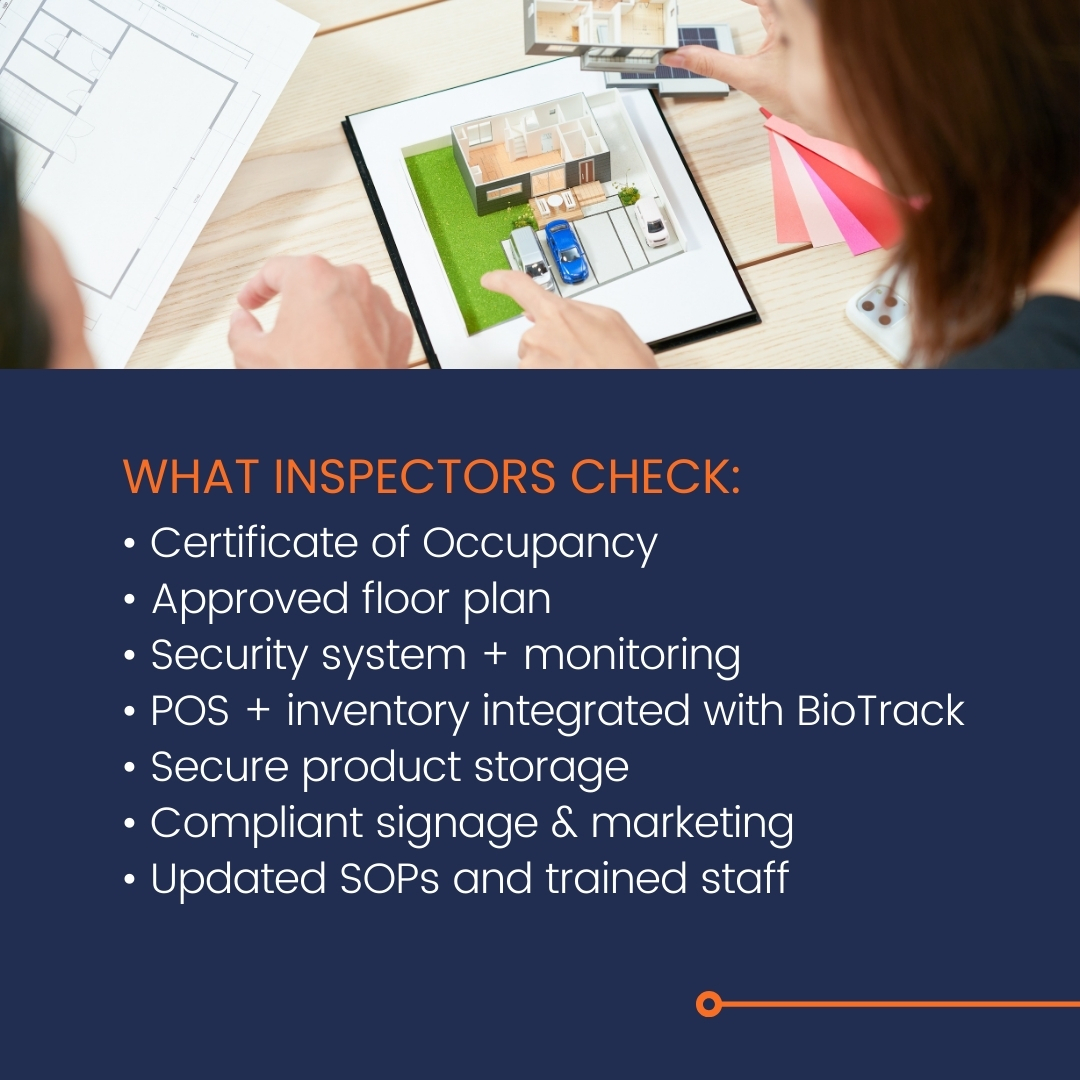 WHAT INSPECTORS CHECK:
• Certificate of Occupancy
• Approved floor plan
• Security system + monitoring
• POS + inventory integrated with BioTrack
• Secure product storage
• Compliant signage & marketing
• Updated SOPs and trained staff